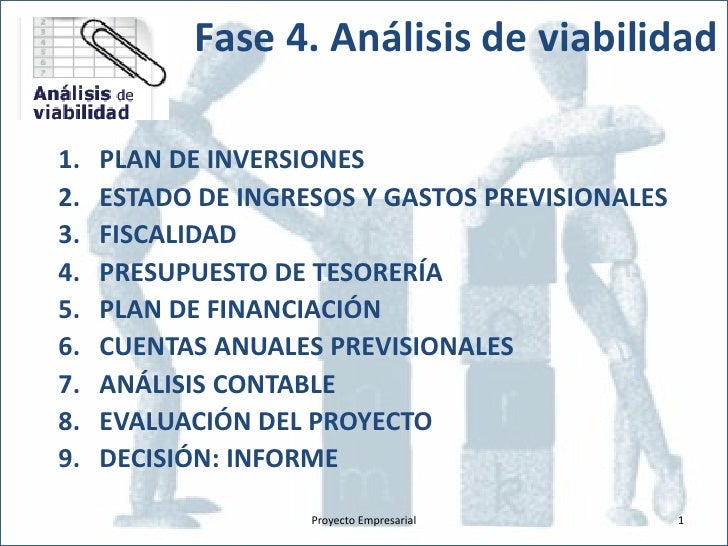 Análisis de viabilidad

Fase 4. Análisis de viabilidad

1. PLAN DE INVERSIONES
2. ESTADO DE INGRESOS Y GASTOS PREVISIONALES
3. FISCALIDAD
4. PRESUPUESTO DE TESORERÍA
5. PLAN DE FINANCIACIÓN
6. CUENTAS ANUALES PREVISIONALES
7. ANÁLISIS CONTABLE
8. EVALUACIÓN DEL PROYECTO
9. DECISIÓN: INFORME

Proyecto Empresarial

1